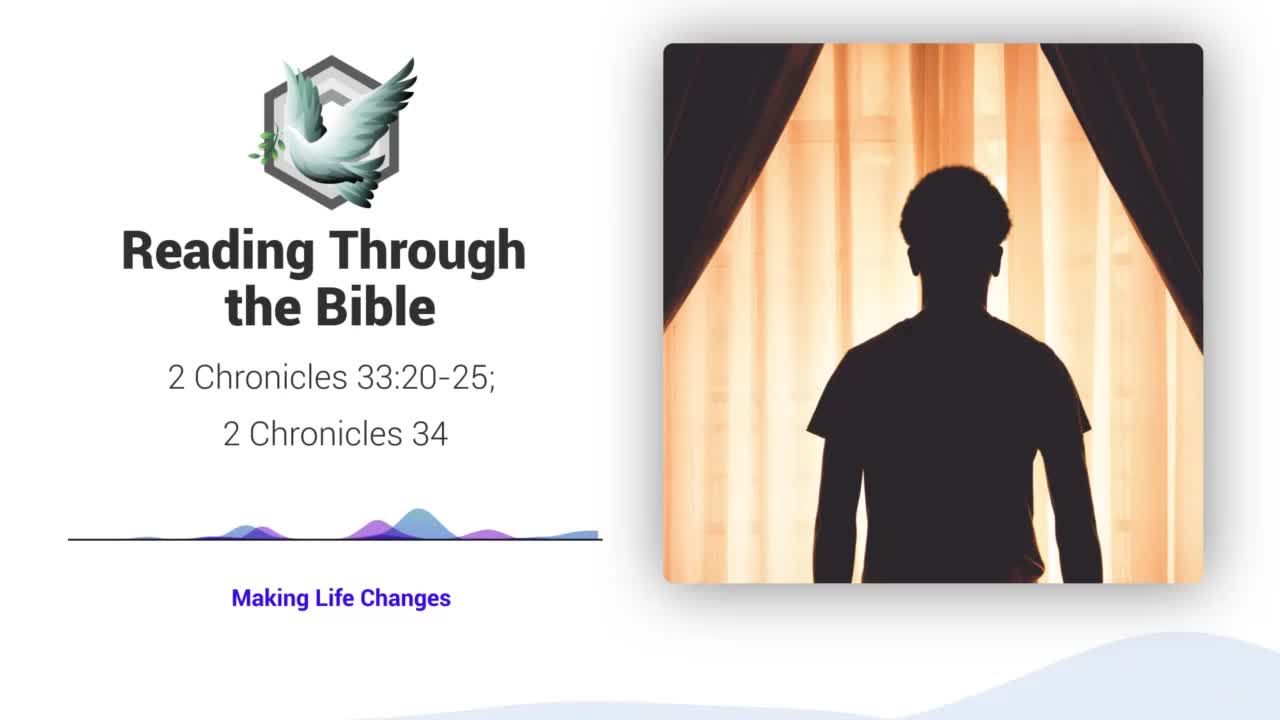 Reading Through the Bible

2 Chronicles 33:20-25;
2 Chronicles 34

Making Life Changes